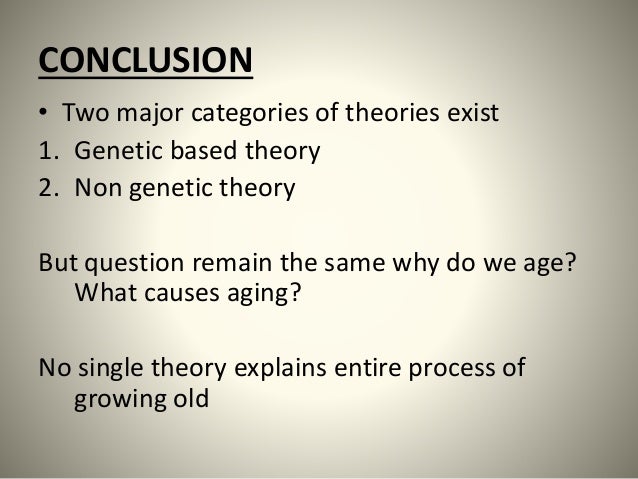 CONCLUSION

• Two major categories of theories exist
1. Genetic based theory
2. Non genetic theory

But question remain the same why do we age? What causes aging?

No single theory explains entire process of growing old